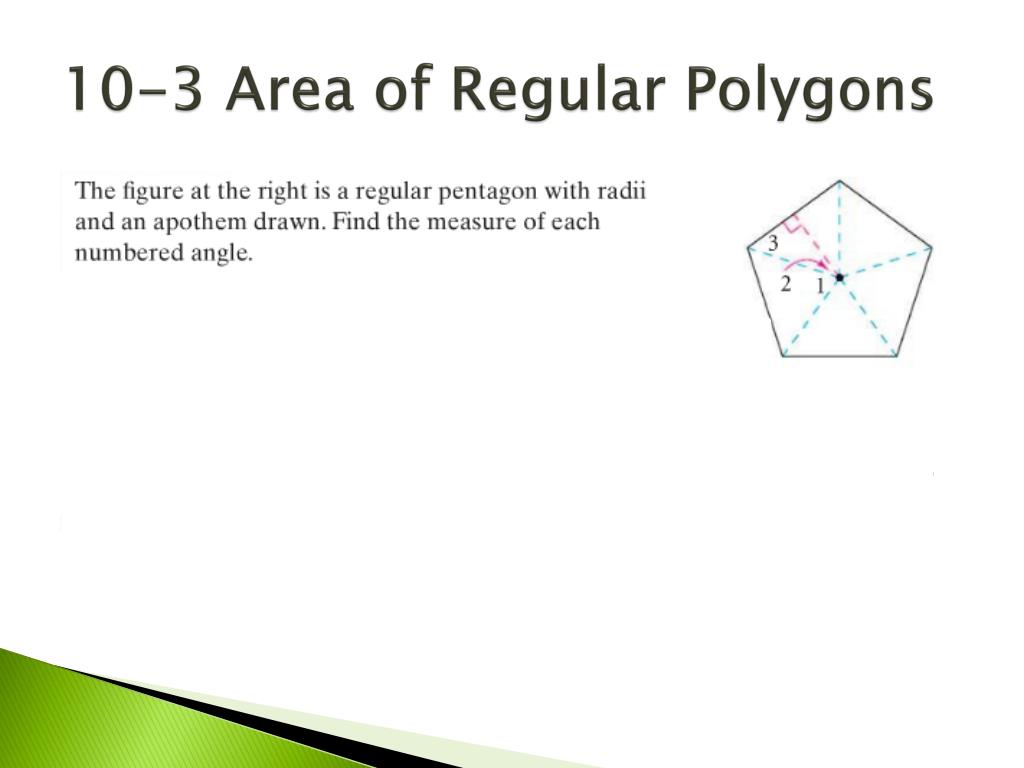 10-3 Area of Regular Polygons

The figure at the right is a regular pentagon with radii and an apothem drawn. Find the measure of each numbered angle.

3
2
1